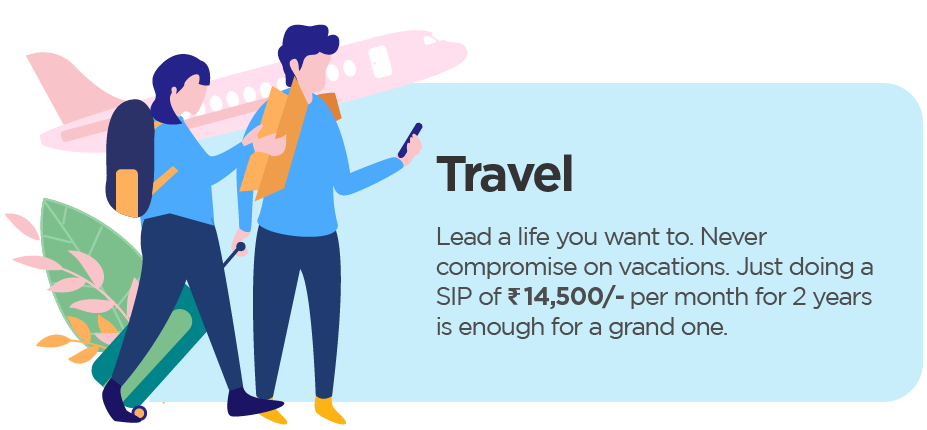 Travel

Lead a life you want to. Never compromise on vacations. Just doing a SIP of ₹14,500/- per month for 2 years is enough for a grand one.